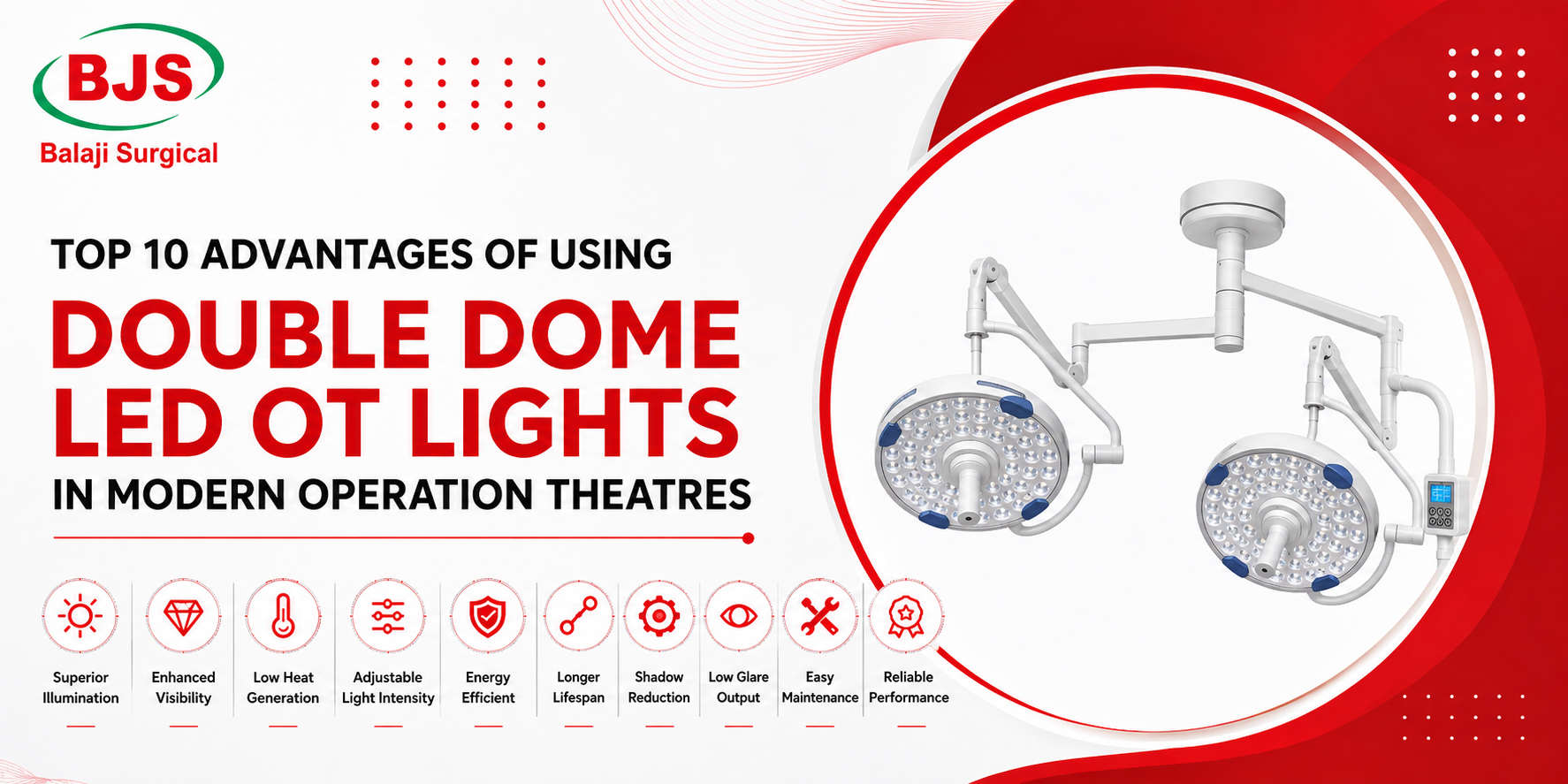 BJS
Balaji Surgical

TOP 10 ADVANTAGES OF USING
DOUBLE DOME LED OT LIGHTS
IN MODERN OPERATION THEATRES

Superior Illumination

Enhanced Visibility

Low Heat Generation

Adjustable Light Intensity

Energy Efficient

Longer Lifespan

Shadow Reduction

Low Glare Output

Easy Maintenance

Reliable Performance